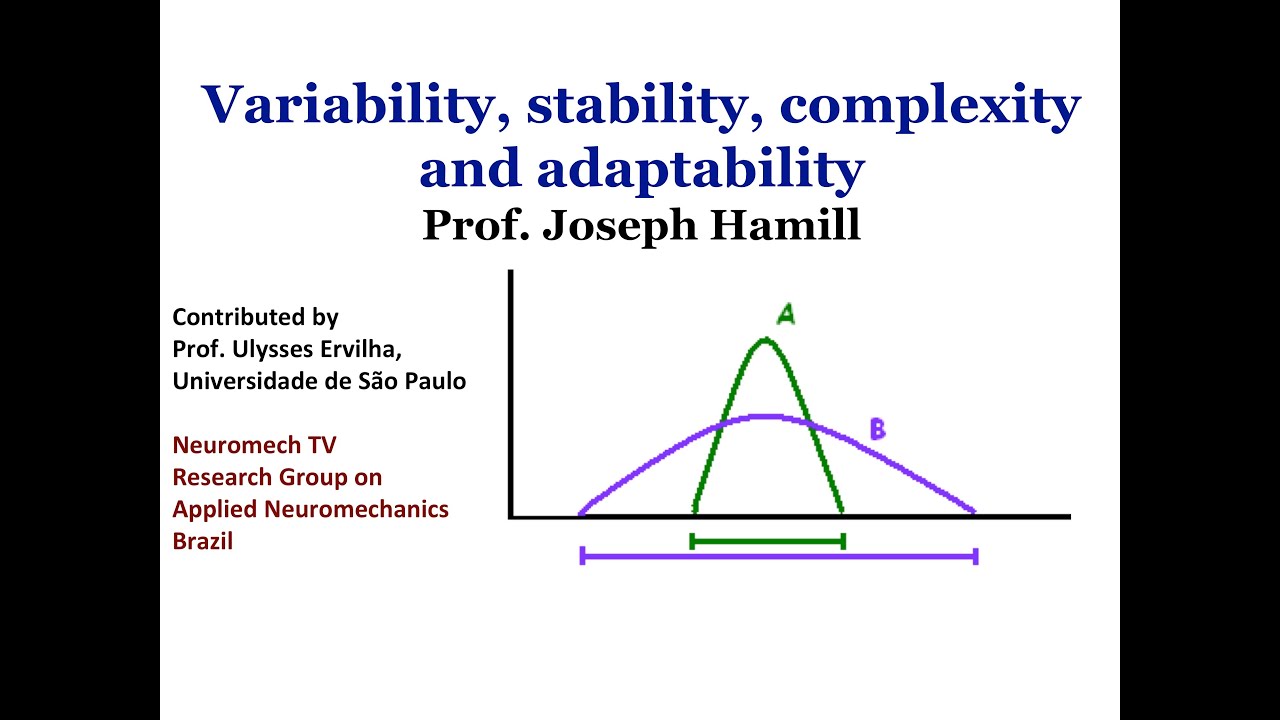 Variability, stability, complexity and adaptability

Prof. Joseph Hamill

Contributed by
Prof. Ulysses Ervilha,
Universidade de São Paulo

Neuromech TV
Research Group on
Applied Neuromechanics
Brazil

A

B